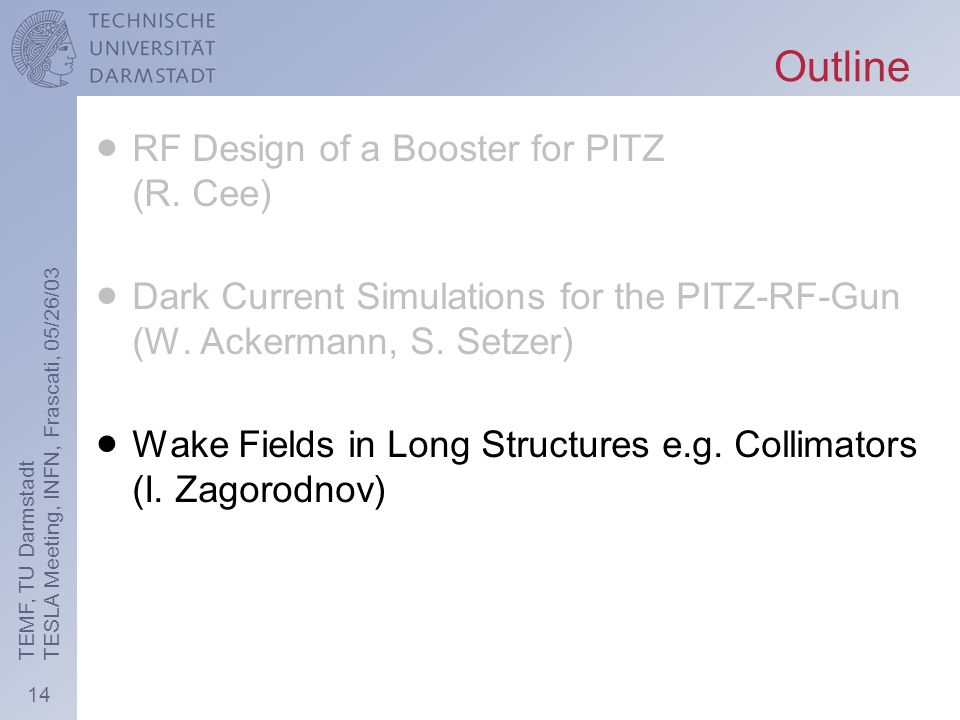 TECHNISCHE
UNIVERSITÄT
DARMSTADT

Outline

• RF Design of a Booster for PITZ
(R. Cee)

• Dark Current Simulations for the PITZ-RF-Gun
(W. Ackermann, S. Setzer)

• Wake Fields in Long Structures e.g. Collimators
(I. Zagorodnov)

TEMF, TU Darmstadt
TESLA Meeting, INFN, Frascati, 05/26/03

14